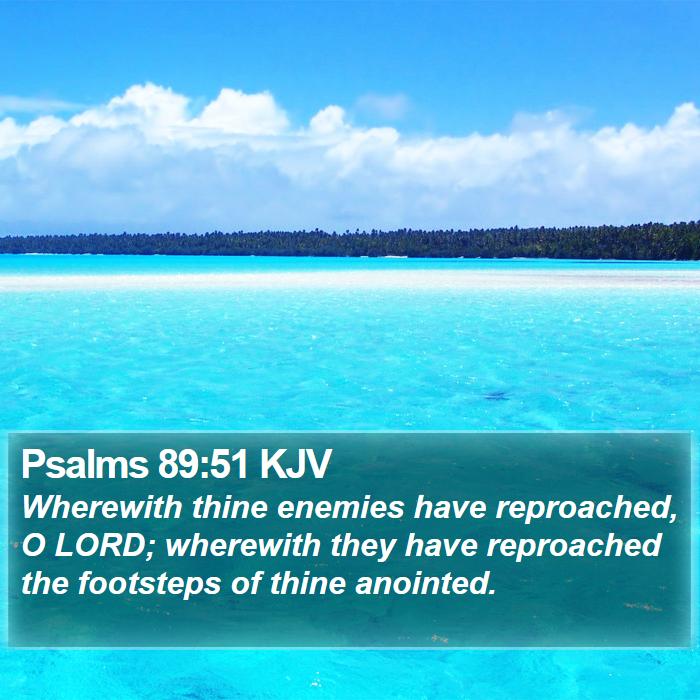 Psalms 89:51 KJV

Wherewith thine enemies have reproached, O LORD; wherewith they have reproached the footsteps of thine anointed.